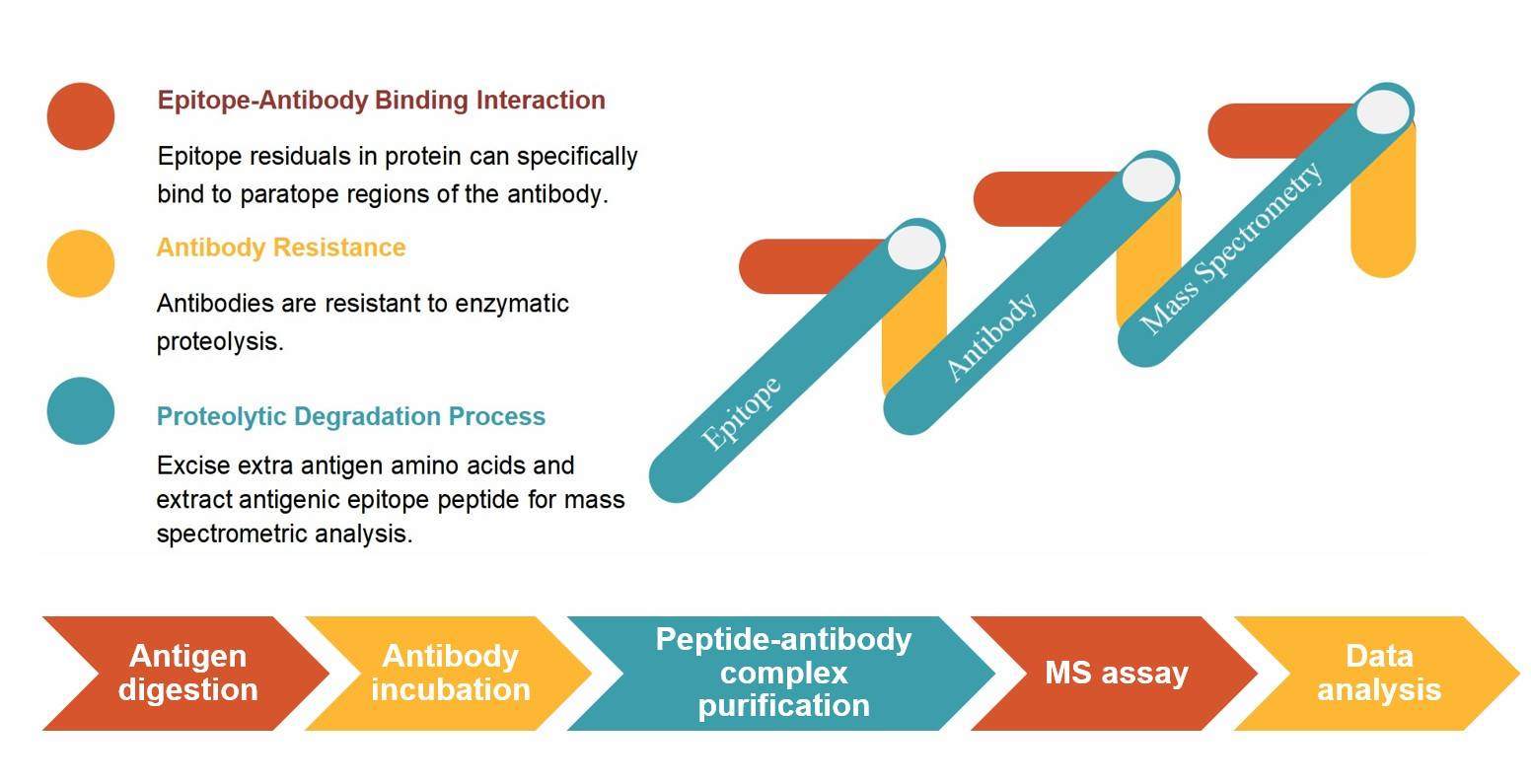 Epitope-Antibody Binding Interaction

Epitope residuals in protein can specifically bind to paratope regions of the antibody.

Antibody Resistance

Antibodies are resistant to enzymatic proteolysis.

Proteolytic Degradation Process

Excise extra antigen amino acids and extract antigenic epitope peptide for mass spectrometric analysis.

Epitope

Antibody

Mass Spectrometry

Antigen digestion

Antibody incubation

Peptide-antibody complex purification

MS assay

Data analysis